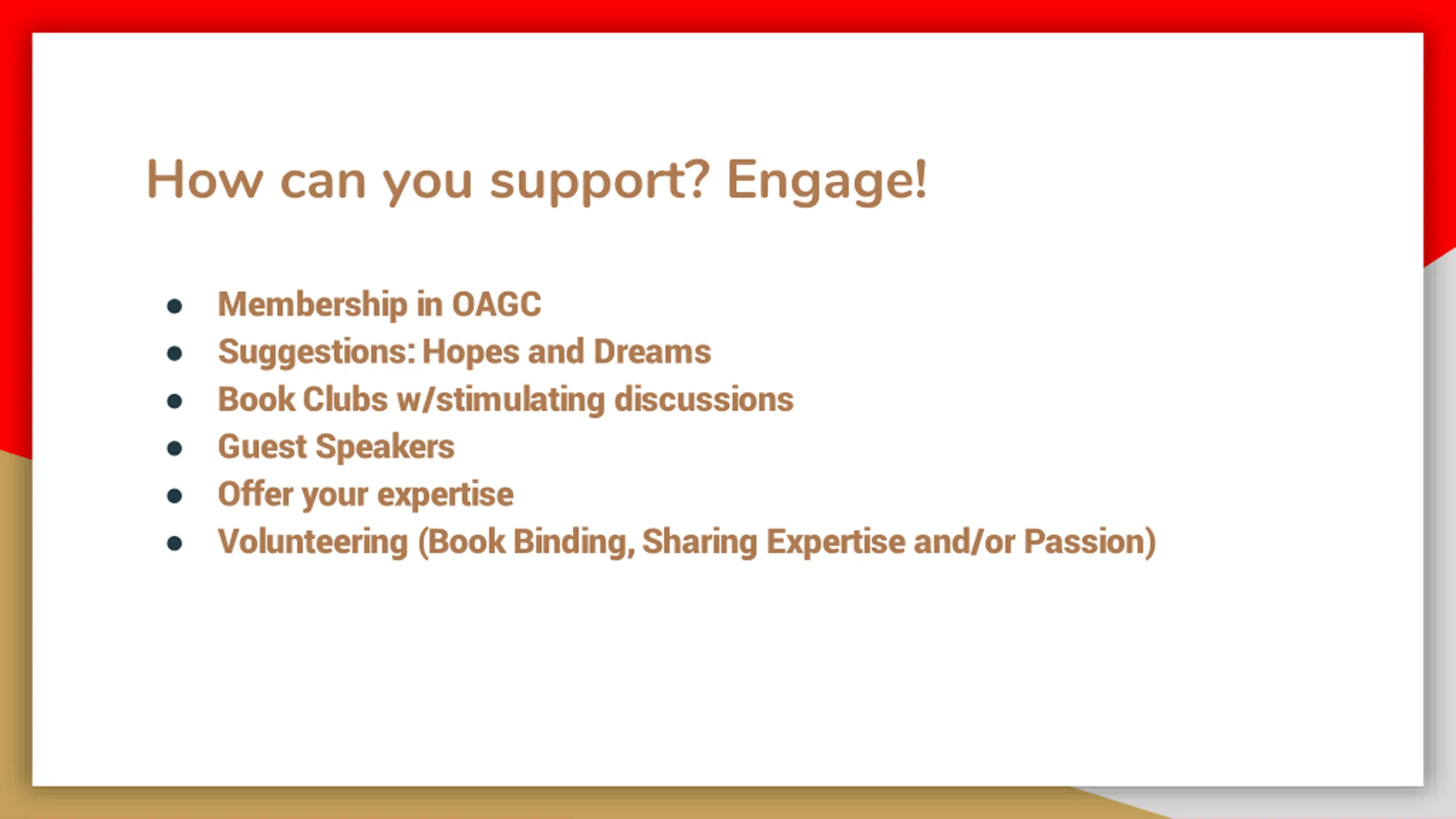 How can you support? Engage!

- Membership in OAGC
- Suggestions: Hopes and Dreams
- Book Clubs w/stimulating discussions
- Guest Speakers
- Offer your expertise
- Volunteering (Book Binding, Sharing Expertise and/or Passion)